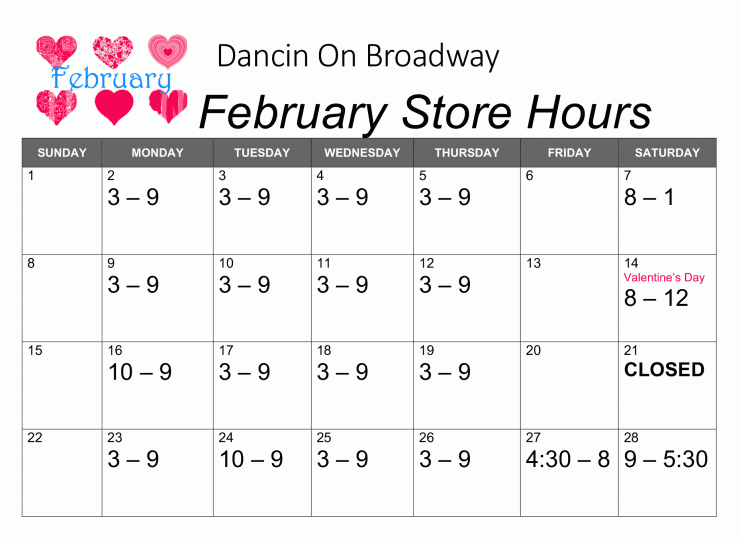 February

Dancin On Broadway

February Store Hours

| SUNDAY | MONDAY | TUESDAY | WEDNESDAY | THURSDAY | FRIDAY | SATURDAY |
|---|---|---|---|---|---|---|
| 1 | 2 3 – 9 | 3 3 – 9 | 4 3 – 9 | 5 3 – 9 | 6 | 7 8 – 1 |
| 8 | 9 3 – 9 | 10 3 – 9 | 11 3 – 9 | 12 3 – 9 | 13 | 14 Valentine's Day 8 – 12 |
| 15 | 16 10 – 9 | 17 3 – 9 | 18 3 – 9 | 19 3 – 9 | 20 | 21 CLOSED |
| 22 | 23 3 – 9 | 24 10 – 9 | 25 3 – 9 | 26 3 – 9 | 27 4:30 – 8 | 28 9 – 5:30 |